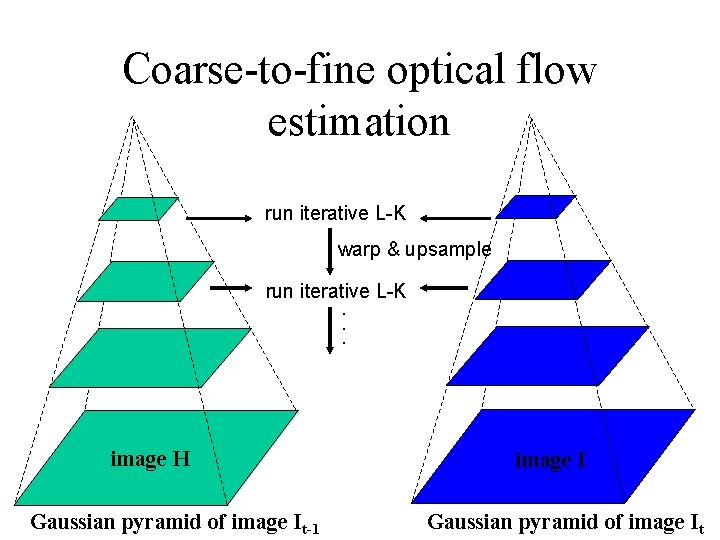 Coarse-to-fine optical flow estimation

run iterative L-K

warp & upsample

run iterative L-K

.
.
.

image H

image I

Gaussian pyramid of image $I_{t-1}$

Gaussian pyramid of image $I_t$